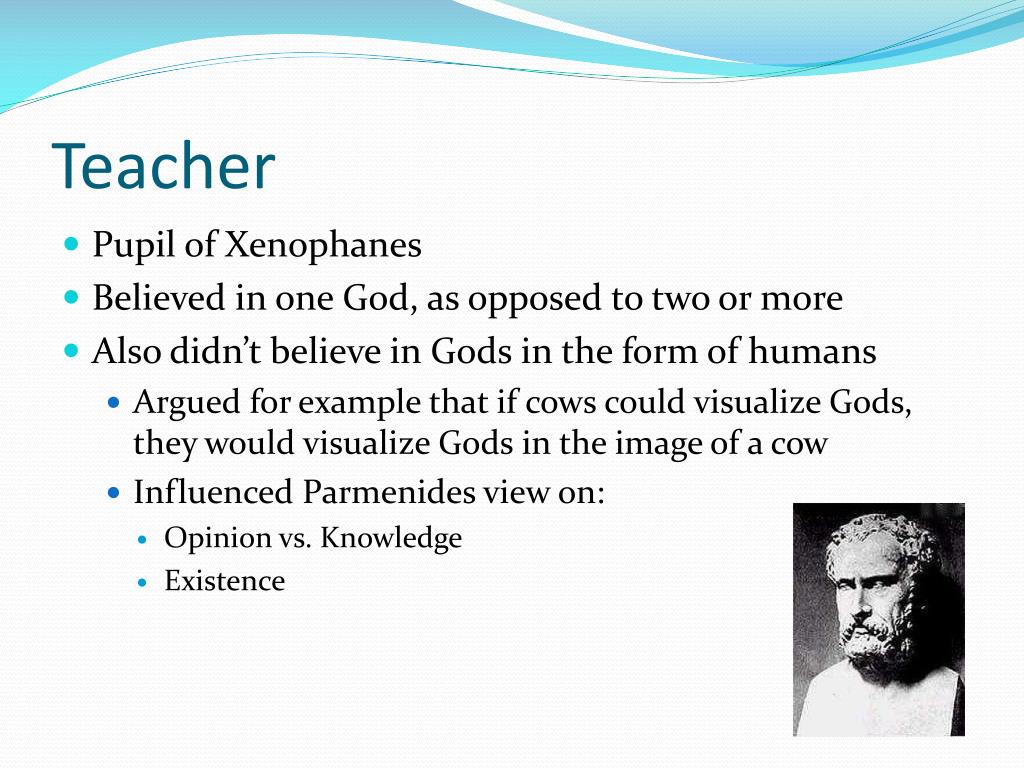 Teacher

- Pupil of Xenophanes
- Believed in one God, as opposed to two or more
- Also didn't believe in Gods in the form of humans
  - Argued for example that if cows could visualize Gods, they would visualize Gods in the image of a cow
  - Influenced Parmenides view on:
    - Opinion vs. Knowledge
    - Existence